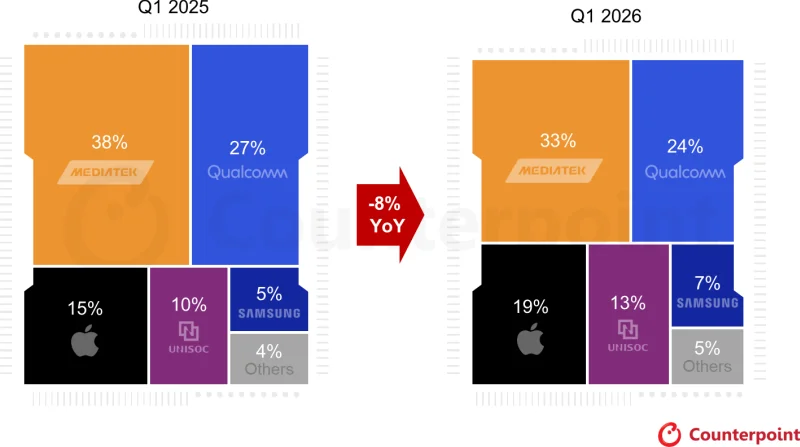 Q1 2025

38%
MEDIATEK

27%
Qualcomm

15%

10%
UNISOC

5%
SAMSUNG

4%
Others

-8%
YoY

Q1 2026

33%
MEDIATEK

24%
Qualcomm

19%

13%
UNISOC

7%
SAMSUNG

5%
Others

Counterpoint